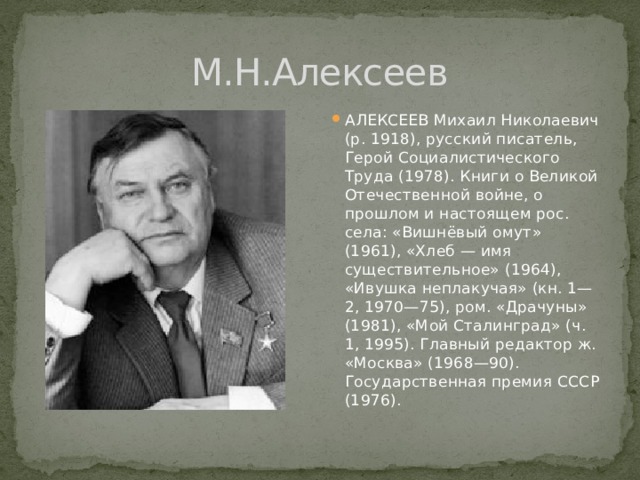 М.Н.Алексеев

АЛЕКСЕЕВ Михаил Николаевич (р. 1918), русский писатель, Герой Социалистического Труда (1978). Книги о Великой Отечественной войне, о прошлом и настоящем рос. села: «Вишнёвый омут» (1961), «Хлеб — имя существительное» (1964), «Ивушка неплакучая» (кн. 1—2, 1970—75), ром. «Драчуны» (1981), «Мой Сталинград» (ч. 1, 1995). Главный редактор ж. «Москва» (1968—90). Государственная премия СССР (1976).